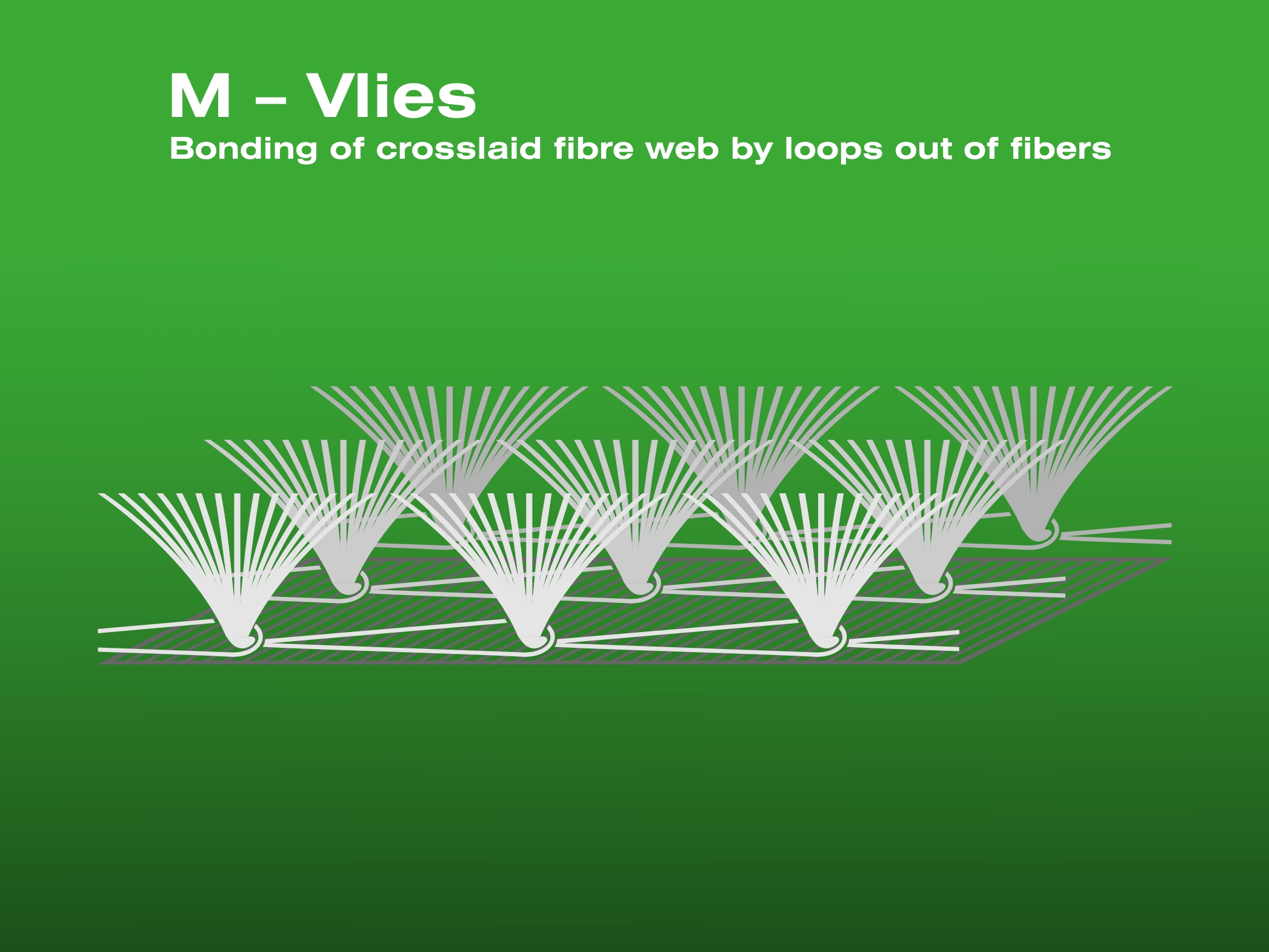 M – Vlies

Bonding of crosslaid fibre web by loops out of fibers